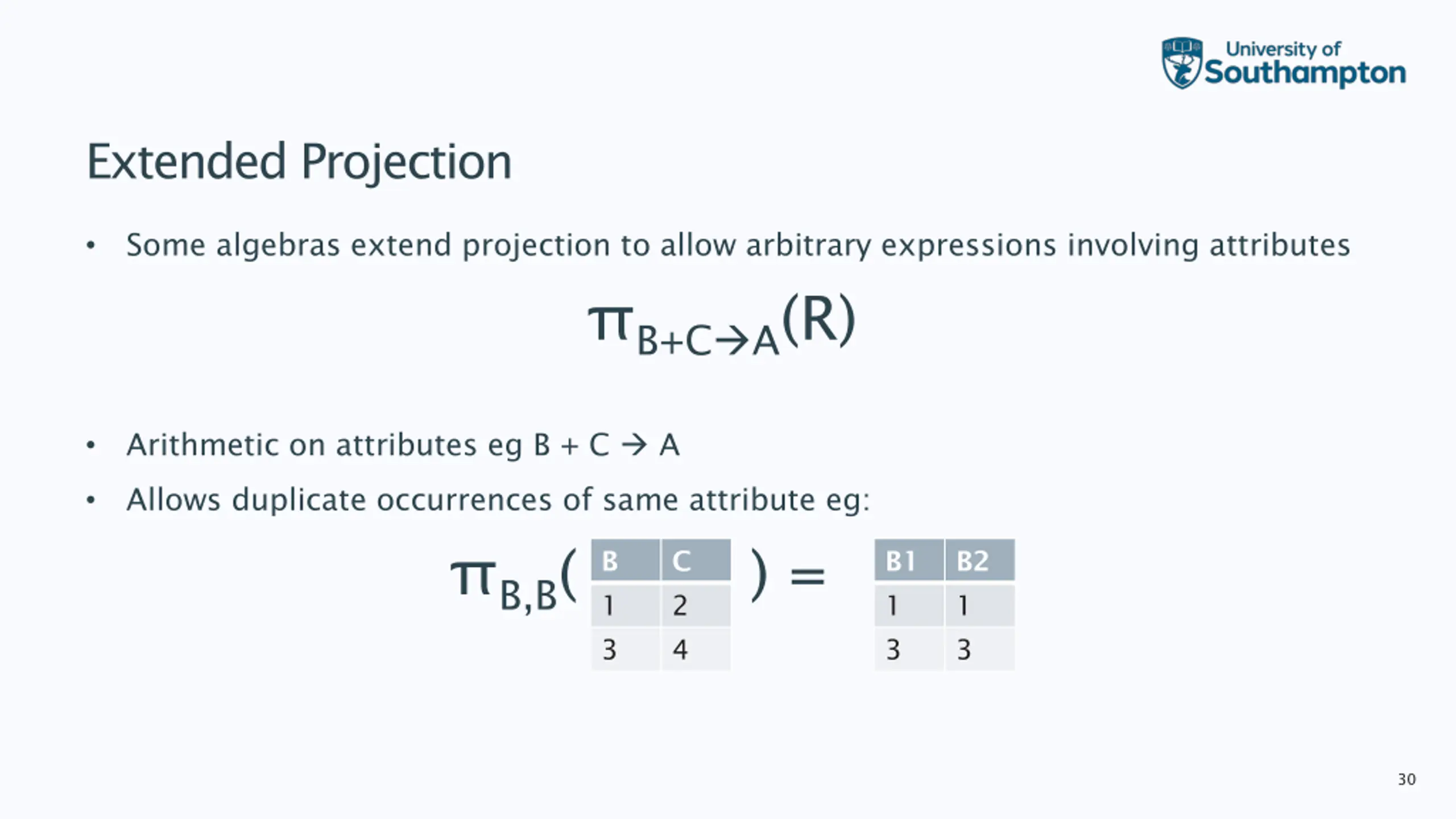 University of Southampton

Extended Projection

• Some algebras extend projection to allow arbitrary expressions involving attributes

$\pi_{B+C \rightarrow A}(R)$

• Arithmetic on attributes eg B + C → A
• Allows duplicate occurrences of same attribute eg:

$\pi_{B,B}($

| B | C |
|---|---|
| 1 | 2 |
| 3 | 4 |

$) =$

| B1 | B2 |
|---|---|
| 1 | 1 |
| 3 | 3 |

30